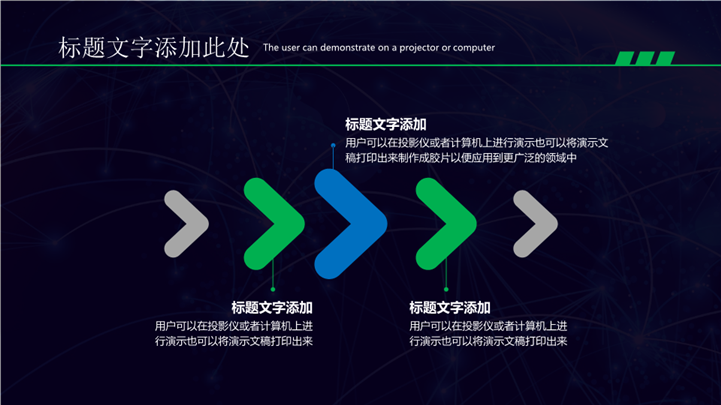 标题文字添加此处 The user can demonstrate on a projector or computer

标题文字添加
用户可以在投影仪或者计算机上进行演示也可以将演示文稿打印出来制作成胶片以便应用到更广泛的领域中

标题文字添加
用户可以在投影仪或者计算机上进行演示也可以将演示文稿打印出来

标题文字添加
用户可以在投影仪或者计算机上进行演示也可以将演示文稿打印出来